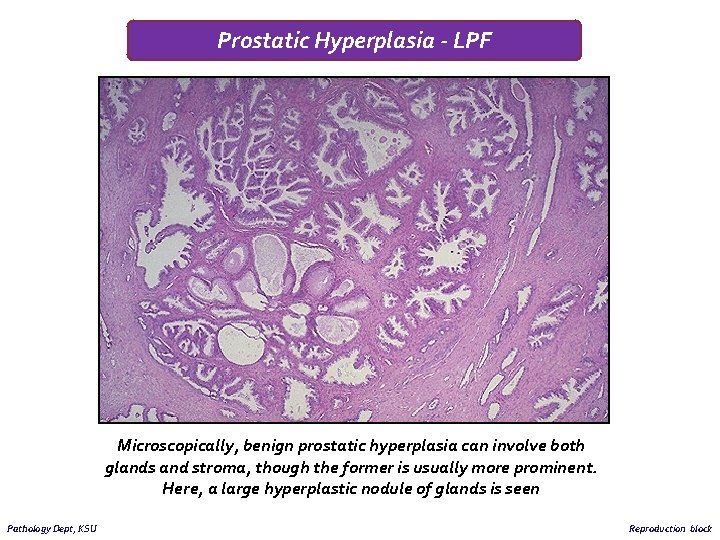 Prostatic Hyperplasia - LPF

Microscopically, benign prostatic hyperplasia can involve both glands and stroma, though the former is usually more prominent. Here, a large hyperplastic nodule of glands is seen

Pathology Dept, KSU

Reproduction block